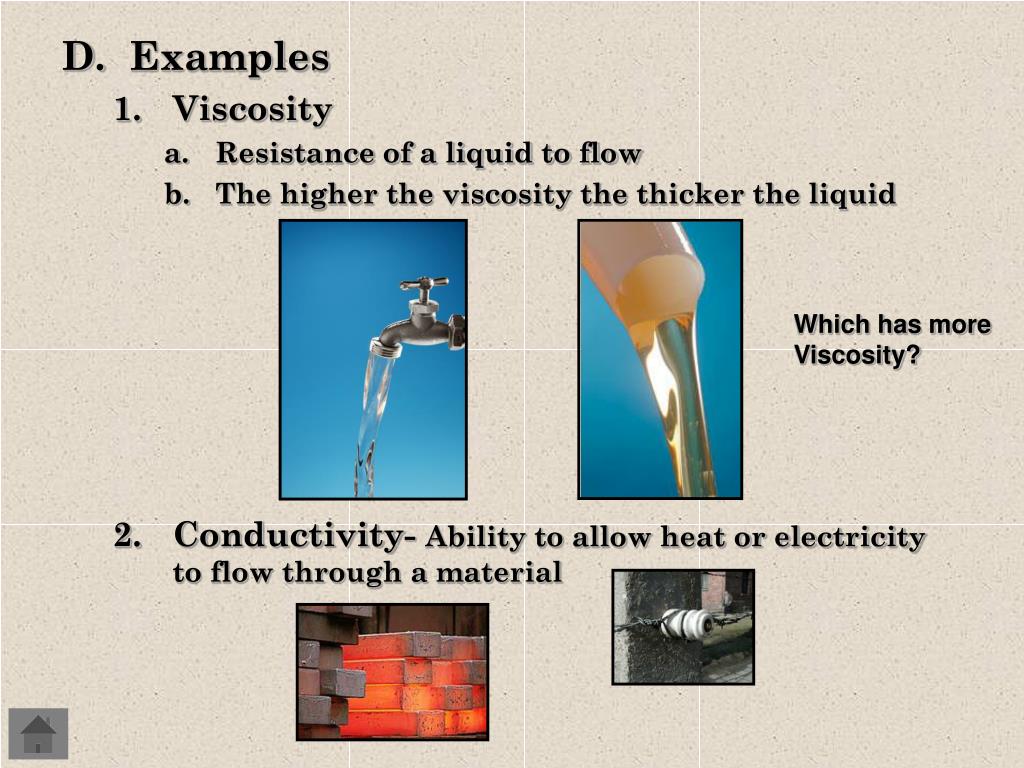 D. Examples

1. Viscosity

a. Resistance of a liquid to flow

b. The higher the viscosity the thicker the liquid

Which has more Viscosity?

2. Conductivity- Ability to allow heat or electricity to flow through a material